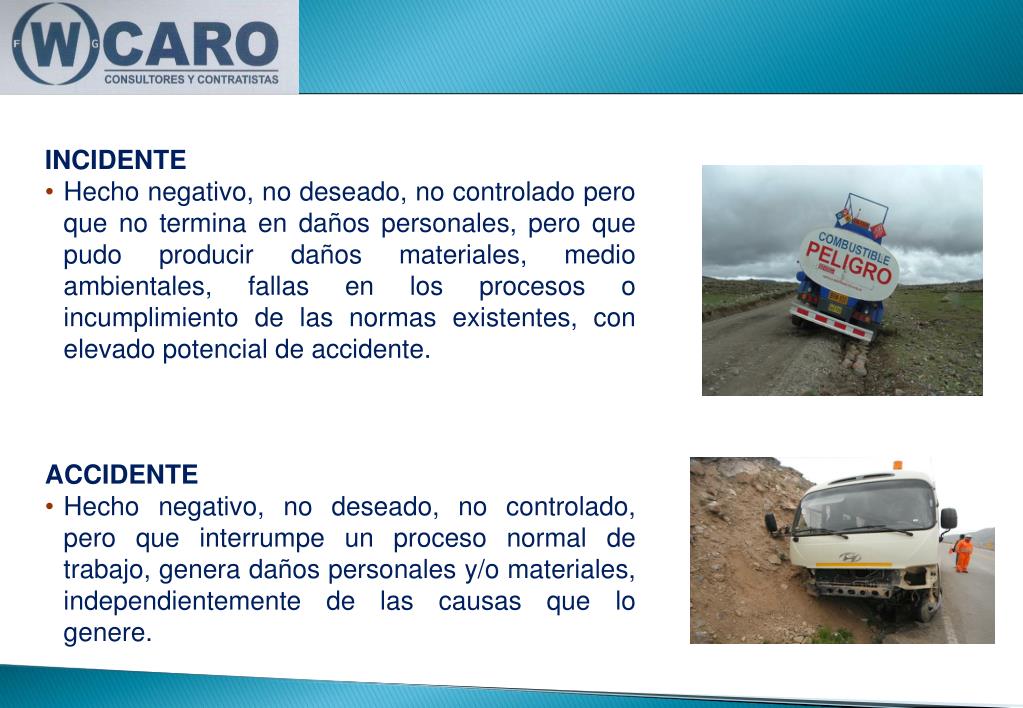 F W G CARO
CONSULTORES Y CONTRATISTAS

INCIDENTE
• Hecho negativo, no deseado, no controlado pero que no termina en daños personales, pero que pudo producir daños materiales, medio ambientales, fallas en los procesos o incumplimiento de las normas existentes, con elevado potencial de accidente.

COMBUSTIBLE
PELIGRO

ACCIDENTE
• Hecho negativo, no deseado, no controlado, pero que interrumpe un proceso normal de trabajo, genera daños personales y/o materiales, independientemente de las causas que lo genere.